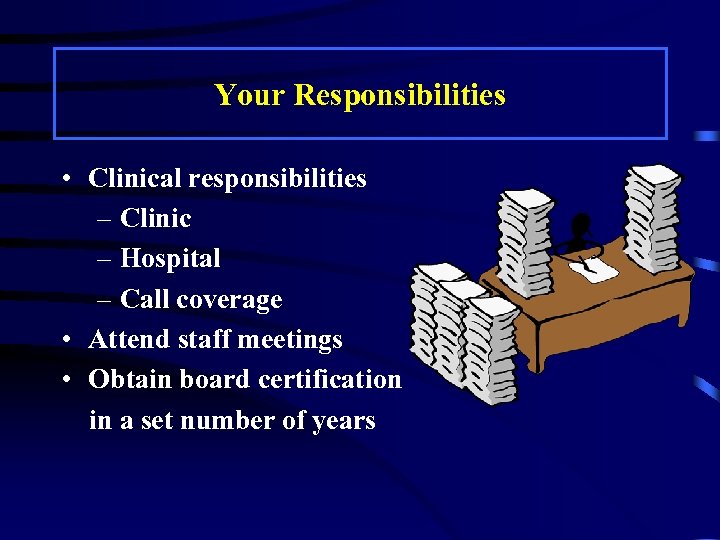 Your Responsibilities

• Clinical responsibilities
– Clinic
– Hospital
– Call coverage
• Attend staff meetings
• Obtain board certification in a set number of years